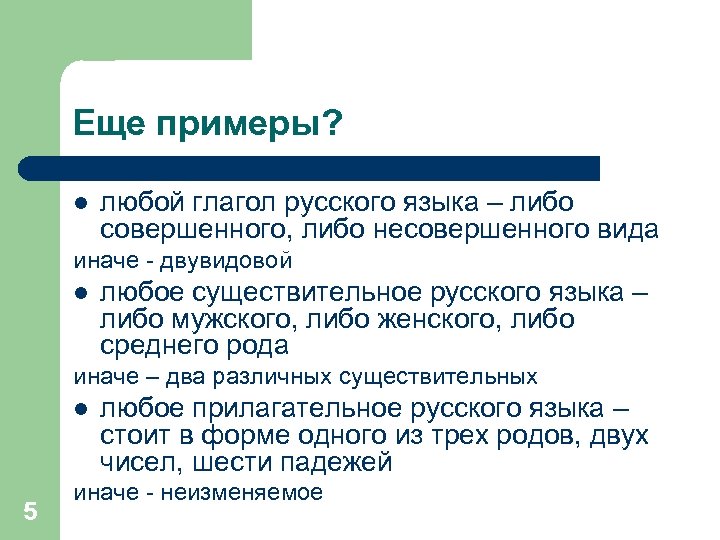 Еще примеры?

● любой глагол русского языка – либо совершенного, либо несовершенного вида

иначе - двувидовой

● любое существительное русского языка – либо мужского, либо женского, либо среднего рода

иначе – два различных существительных

● любое прилагательное русского языка – стоит в форме одного из трех родов, двух чисел, шести падежей

иначе - неизменяемое

5